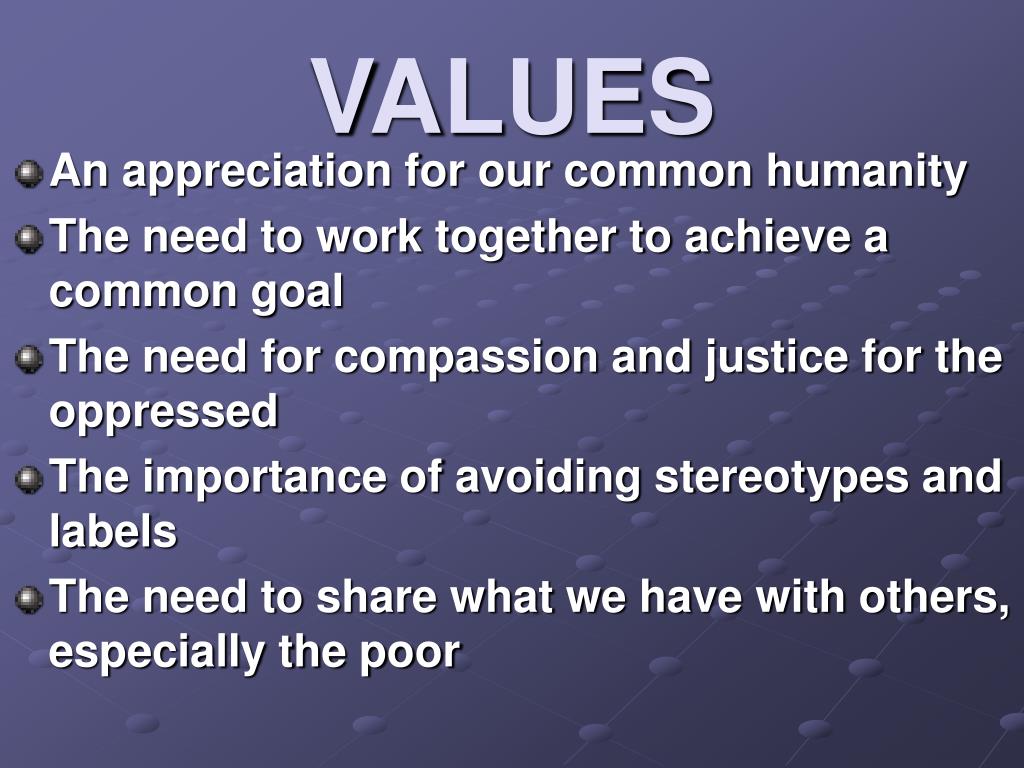 VALUES

An appreciation for our common humanity

The need to work together to achieve a common goal

The need for compassion and justice for the oppressed

The importance of avoiding stereotypes and labels

The need to share what we have with others, especially the poor